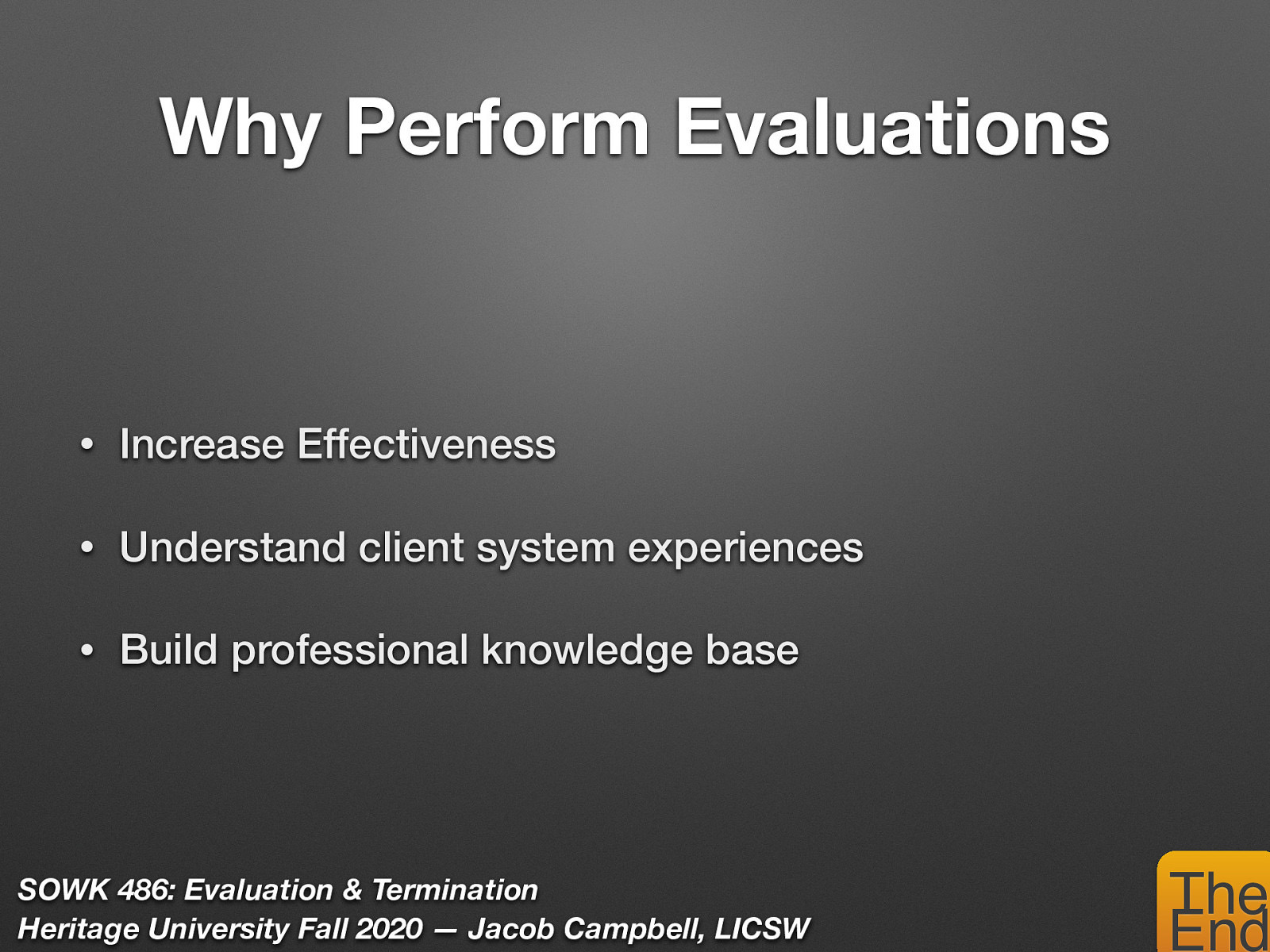 Why Perform Evaluations

• Increase Effectiveness

• Understand client system experiences

• Build professional knowledge base

SOWK 486: Evaluation & Termination
Heritage University Fall 2020 — Jacob Campbell, LICSW

The
End